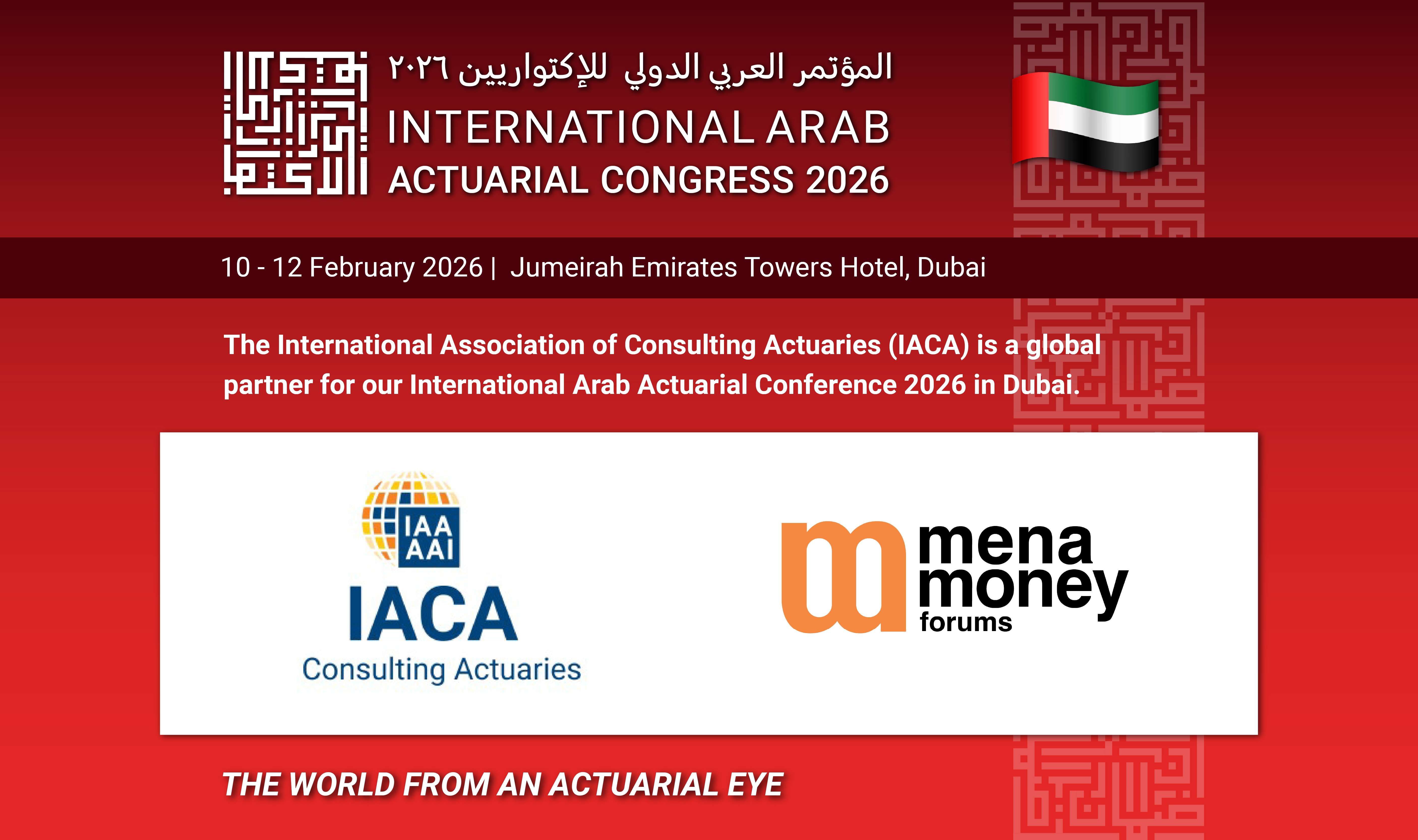 المؤتمر العربي الدولي للإكتواريين ٢٠٢٦
INTERNATIONAL ARAB
ACTUARIAL CONGRESS 2026

10 - 12 February 2026 | Jumeirah Emirates Towers Hotel, Dubai

The International Association of Consulting Actuaries (IACA) is a global partner for our International Arab Actuarial Conference 2026 in Dubai.

IAA
AAI
IACA
Consulting Actuaries

mena
money
forums

THE WORLD FROM AN ACTUARIAL EYE